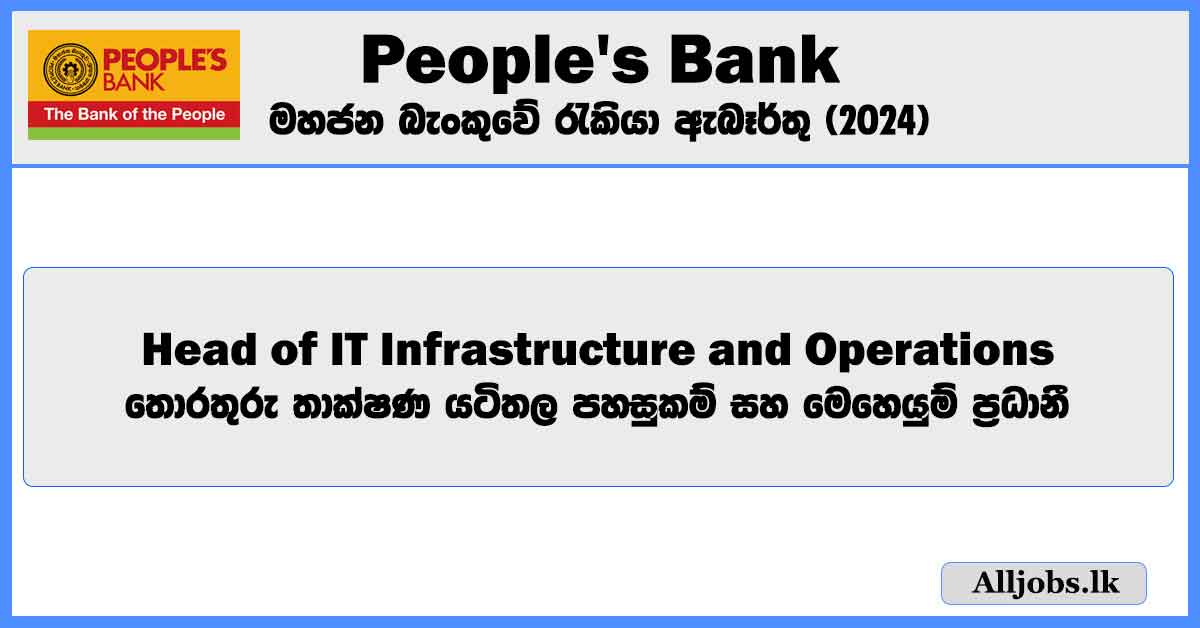 PEOPLE'S BANK
The Bank of the People

People's Bank
මහජන බැංකුවේ රැකියා ඇබෑර්තු (2024)

Head of IT Infrastructure and Operations
තොරතුරු තාක්ෂණ යටිතල පහසුකම් සහ මෙහෙයුම් ප්‍රධානී

Alljobs.lk